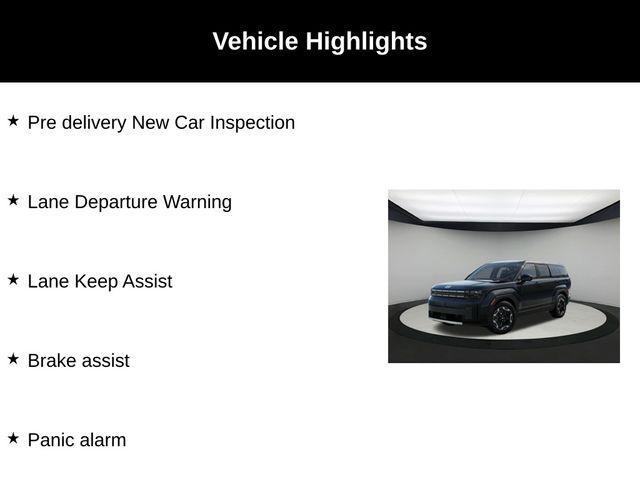 Vehicle Highlights

★ Pre delivery New Car Inspection

★ Lane Departure Warning

★ Lane Keep Assist

★ Brake assist

★ Panic alarm